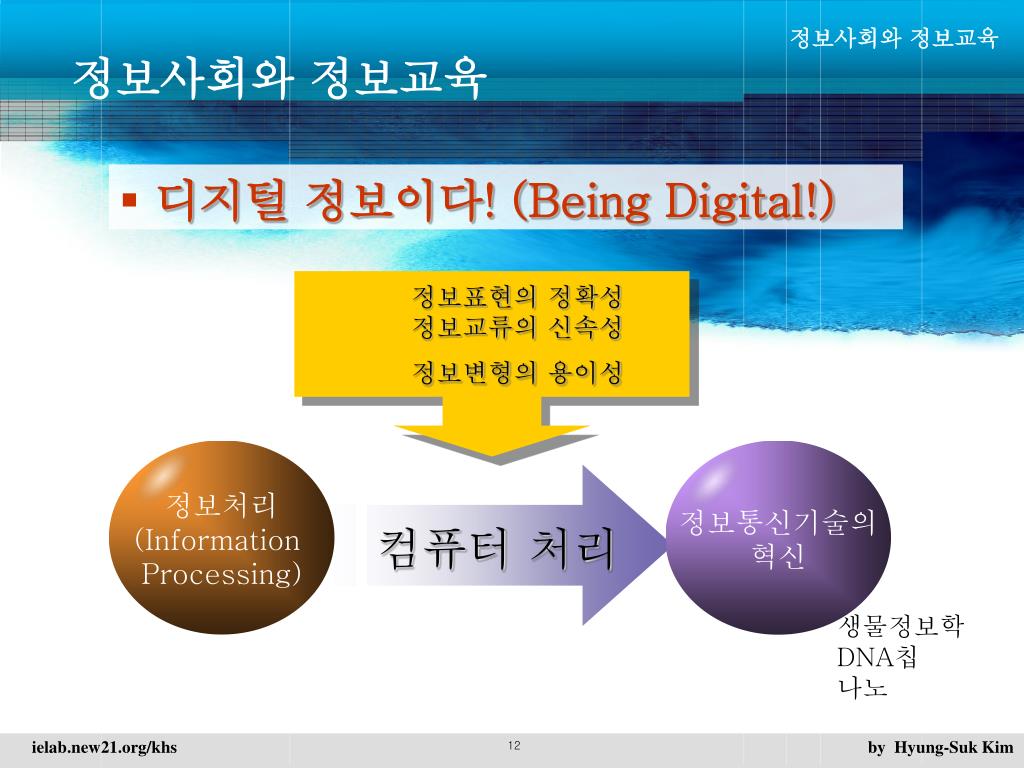 정보사회와 정보교육

정보사회와 정보교육

▪ 디지털 정보이다! (Being Digital!)

정보표현의 정확성
정보교류의 신속성
정보변형의 용이성

정보처리
(Information Processing)

컴퓨터 처리

정보통신기술의 혁신

생물정보학
DNA칩
나노

ielab.new21.org/khs

12

by Hyung-Suk Kim